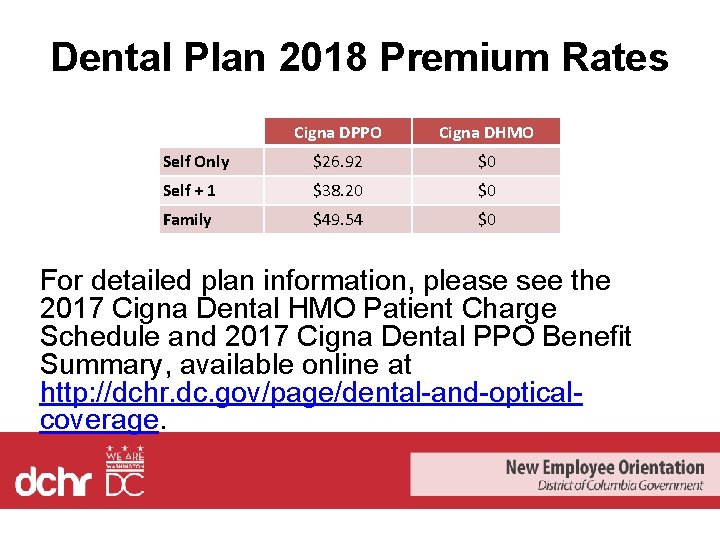 Dental Plan 2018 Premium Rates

| | Cigna DPPO | Cigna DHMO |
|---|---|---|
| Self Only | $26.92 | $0 |
| Self + 1 | $38.20 | $0 |
| Family | $49.54 | $0 |

For detailed plan information, please see the 2017 Cigna Dental HMO Patient Charge Schedule and 2017 Cigna Dental PPO Benefit Summary, available online at http://dchr.dc.gov/page/dental-and-optical-coverage.

dchr WE ARE WASHINGTON DC

New Employee Orientation
District of Columbia Government